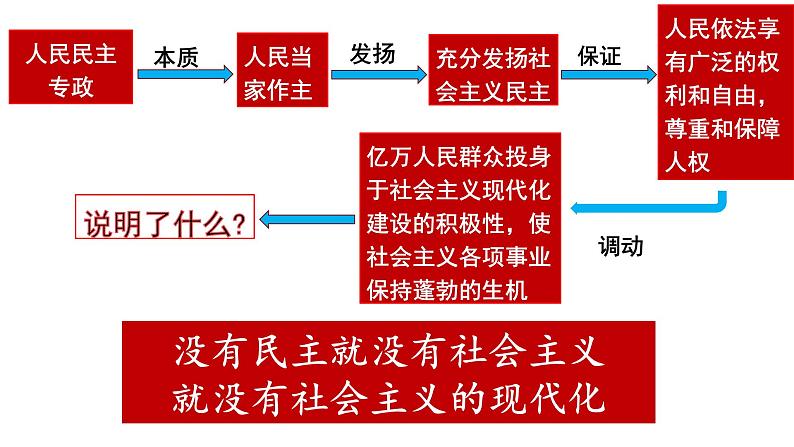 人民民主专政

本质

人民当家作主

发扬

充分发扬社会主义民主

保证

人民依法享有广泛的权利和自由，尊重和保障人权

调动

亿万人民群众投身于社会主义现代化建设的积极性，使社会主义各项事业保持蓬勃的生机

说明了什么？

没有民主就没有社会主义
就没有社会主义的现代化